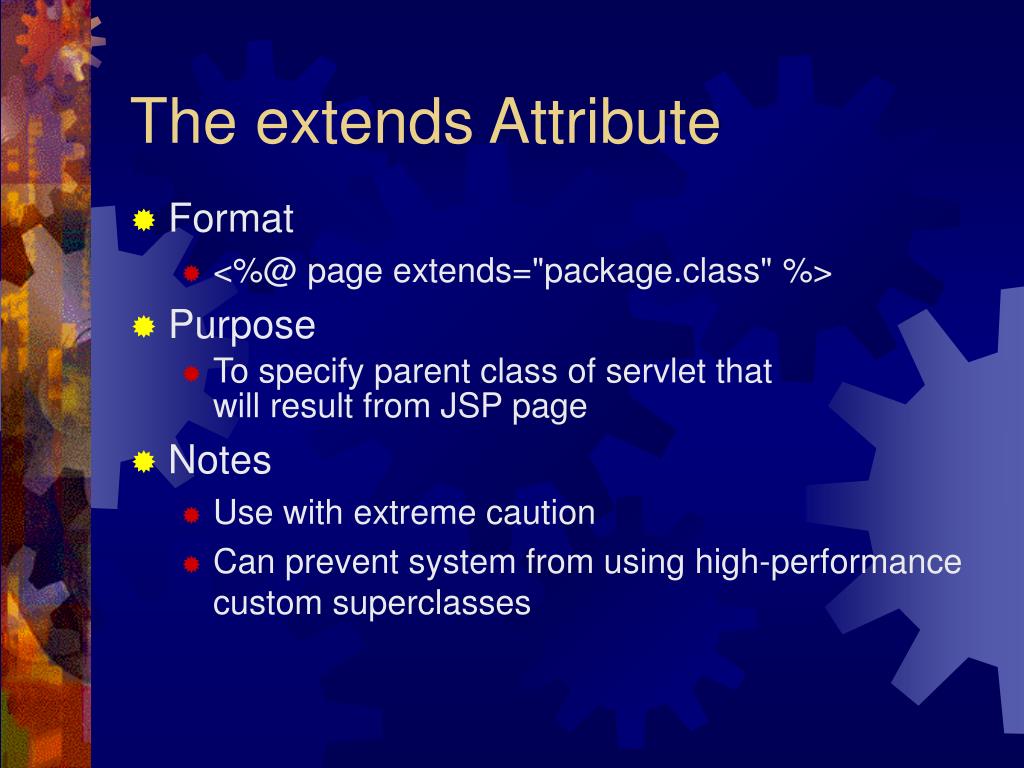 The extends Attribute

Format
<%@ page extends="package.class" %>

Purpose
To specify parent class of servlet that will result from JSP page

Notes
Use with extreme caution
Can prevent system from using high-performance custom superclasses